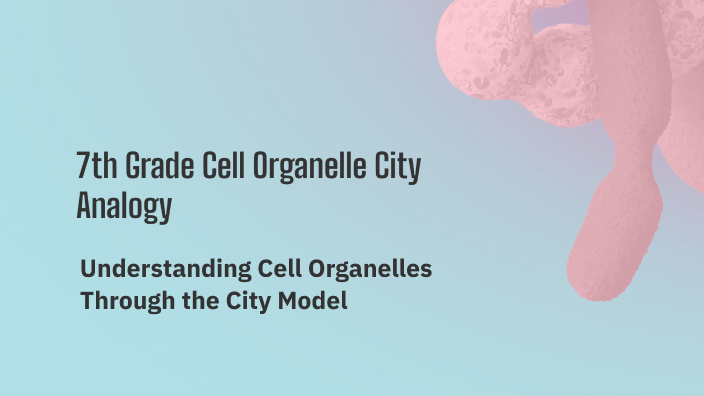 7th Grade Cell Organelle City Analogy

Understanding Cell Organelles Through the City Model